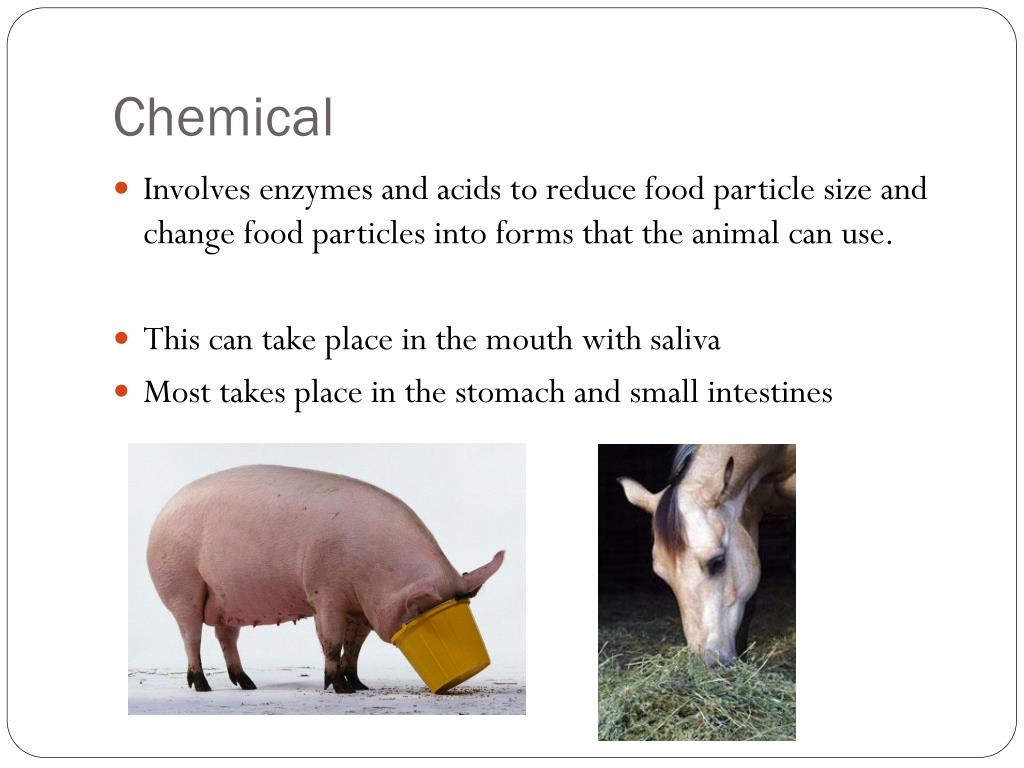 Chemical

Involves enzymes and acids to reduce food particle size and change food particles into forms that the animal can use.

This can take place in the mouth with saliva

Most takes place in the stomach and small intestines